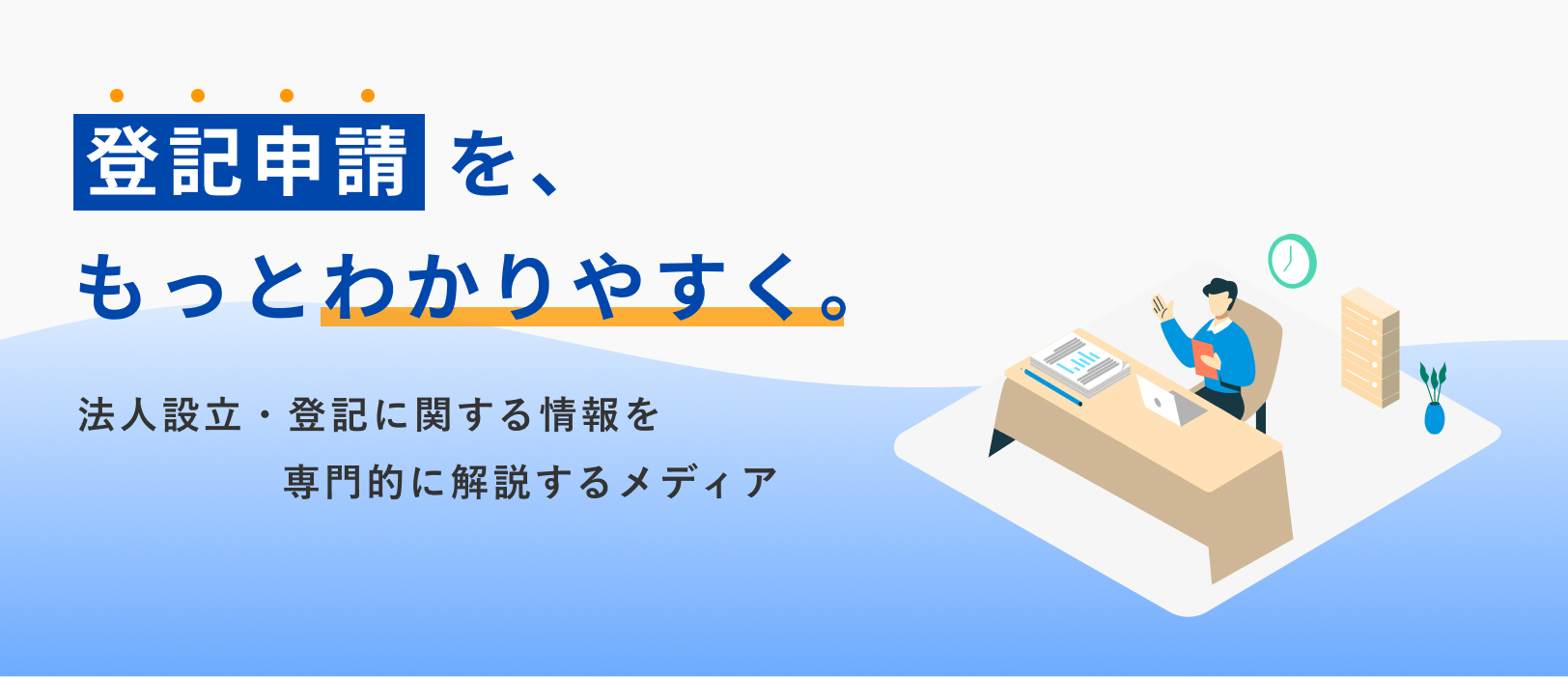 登記申請を、
もっとわかりやすく。

法人設立・登記に関する情報を
専門的に解説するメディア